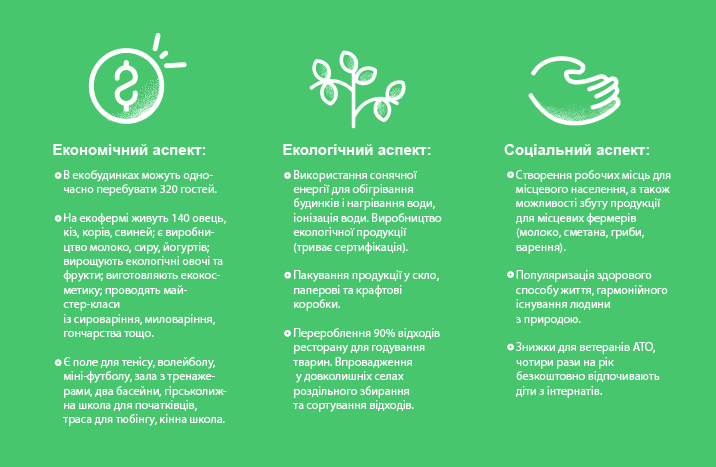 Економічний аспект:

В екобудинках можуть одночасно перебувати 320 гостей.

На екофермі живуть 140 овець, кіз, корів, свиней; є виробництво молоко, сиру, йогуртів; вирощують екологічні овочі та фрукти; виготовляють екокосметику; проводять майстер-класи із сироваріння, миловаріння, гончарства тощо.

Є поле для тенісу, волейболу, міні-футболу, зала з тренажерами, два басейни, гірськолижна школа для початківців, траса для тюбінгу, кінна школа.

Екологічний аспект:

Використання сонячної енергії для обігрівання будинків і нагрівання води, іонізація води. Виробництво екологічної продукції (триває сертифікація).

Пакування продукції у скло, паперові та крафтові коробки.

Перероблення 90% відходів ресторану для годування тварин. Впровадження у довколишніх селах роздільного збирання та сортування відходів.

Соціальний аспект:

Створення робочих місць для місцевого населення, а також можливості збуту продукції для місцевих фермерів (молоко, сметана, гриби, варення).

Популяризація здорового способу життя, гармонійного існування людини з природою.

Знижки для ветеранів АТО, чотири рази на рік безкоштовно відпочивають діти з інтернатів.